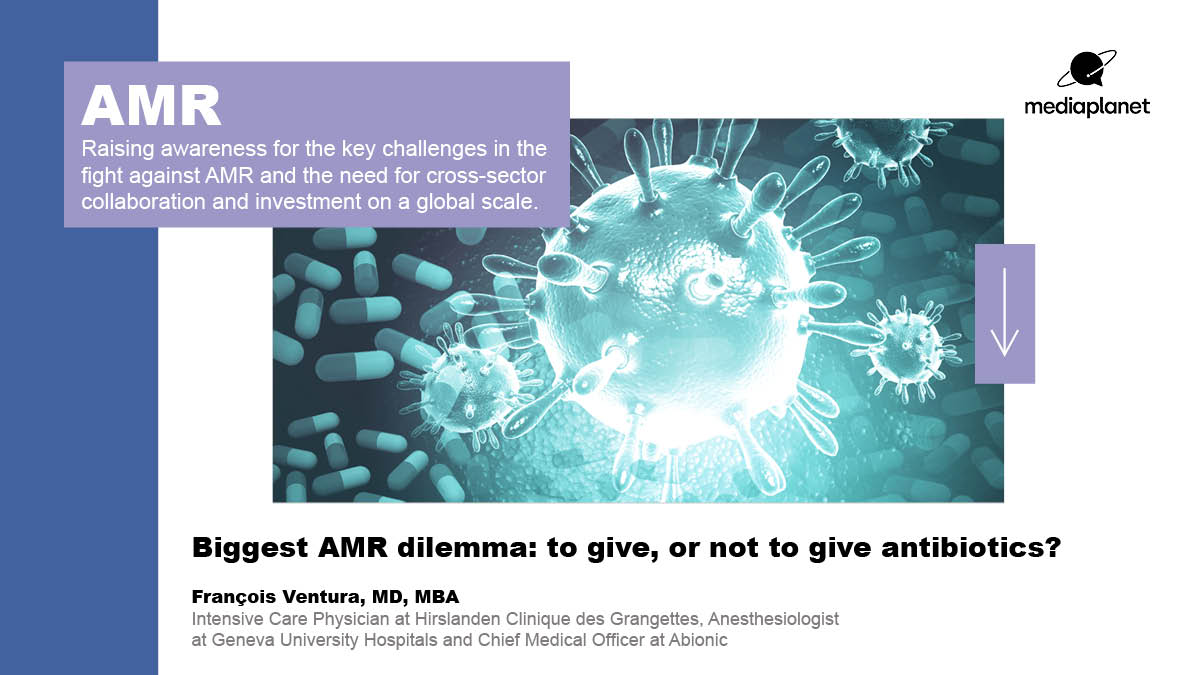 AMR
Raising awareness for the key challenges in the fight against AMR and the need for cross-sector collaboration and investment on a global scale.

mediaplanet

Biggest AMR dilemma: to give, or not to give antibiotics?

François Ventura, MD, MBA
Intensive Care Physician at Hirslanden Clinique des Grangettes, Anesthesiologist at Geneva University Hospitals and Chief Medical Officer at Abionic